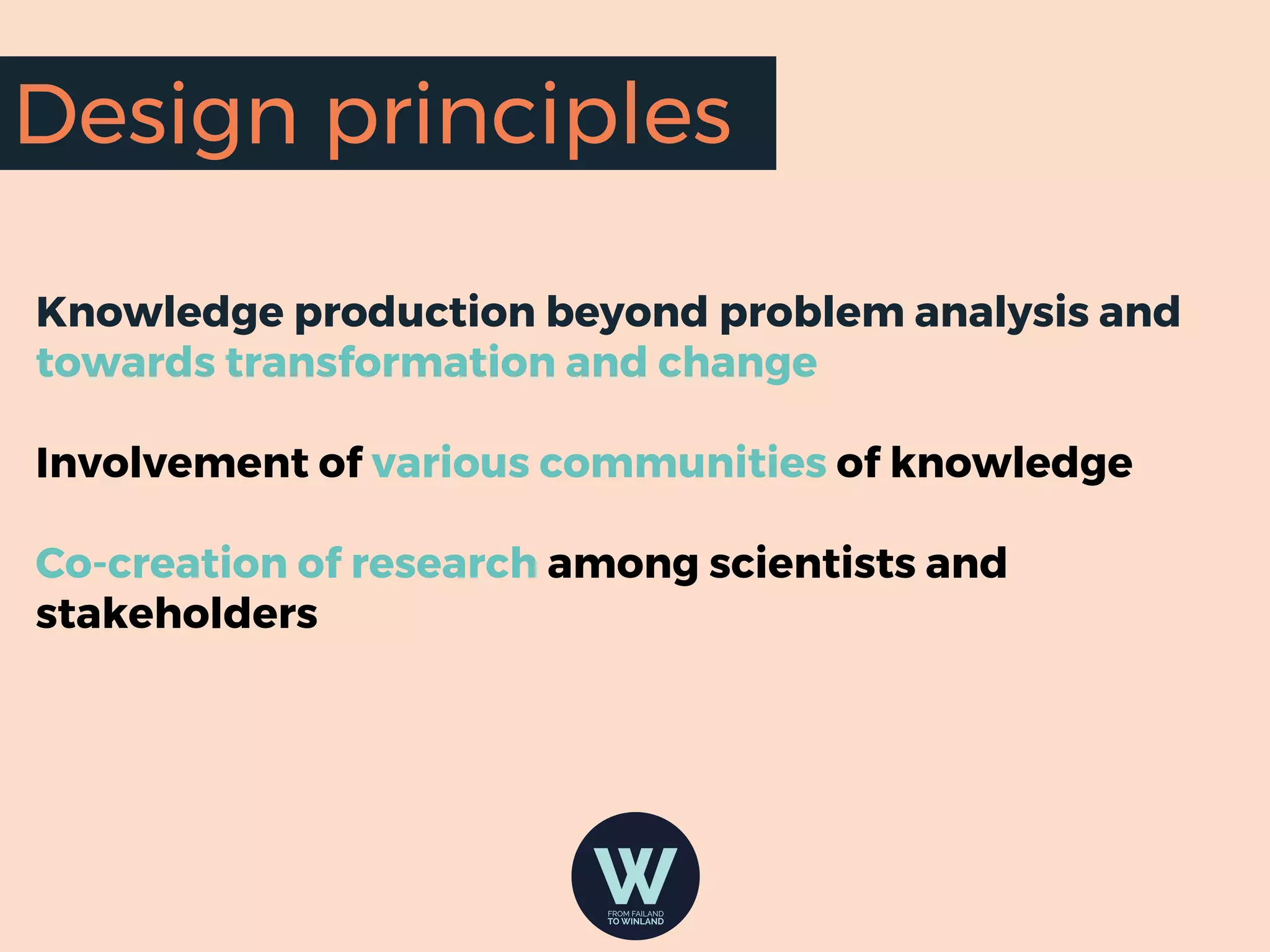 Design principles

Knowledge production beyond problem analysis and towards transformation and change

Involvement of various communities of knowledge

Co-creation of research among scientists and stakeholders

W
FROM FAILAND
TO WINLAND